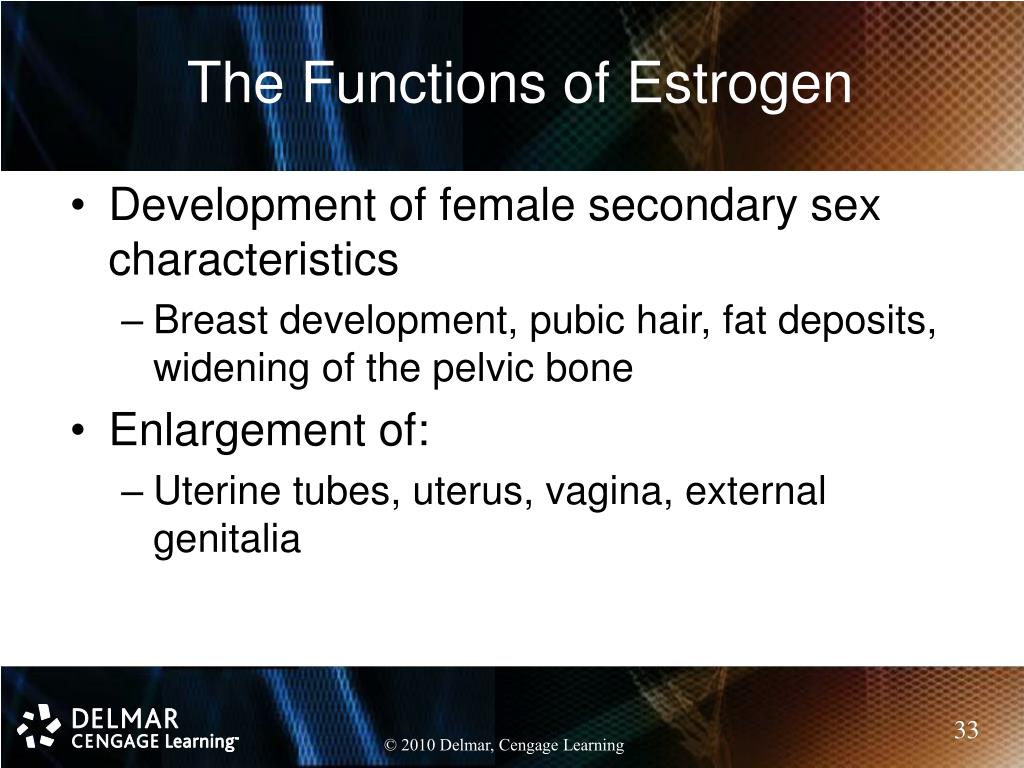 The Functions of Estrogen

• Development of female secondary sex characteristics
– Breast development, pubic hair, fat deposits, widening of the pelvic bone

• Enlargement of:
– Uterine tubes, uterus, vagina, external genitalia

DELMAR
CENGAGE Learning™

© 2010 Delmar, Cengage Learning

33